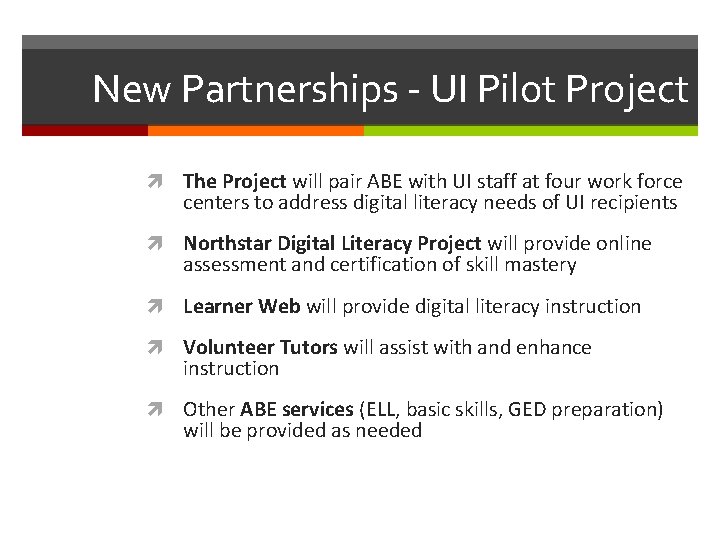 New Partnerships - UI Pilot Project

The Project will pair ABE with UI staff at four work force centers to address digital literacy needs of UI recipients

Northstar Digital Literacy Project will provide online assessment and certification of skill mastery

Learner Web will provide digital literacy instruction

Volunteer Tutors will assist with and enhance instruction

Other ABE services (ELL, basic skills, GED preparation) will be provided as needed